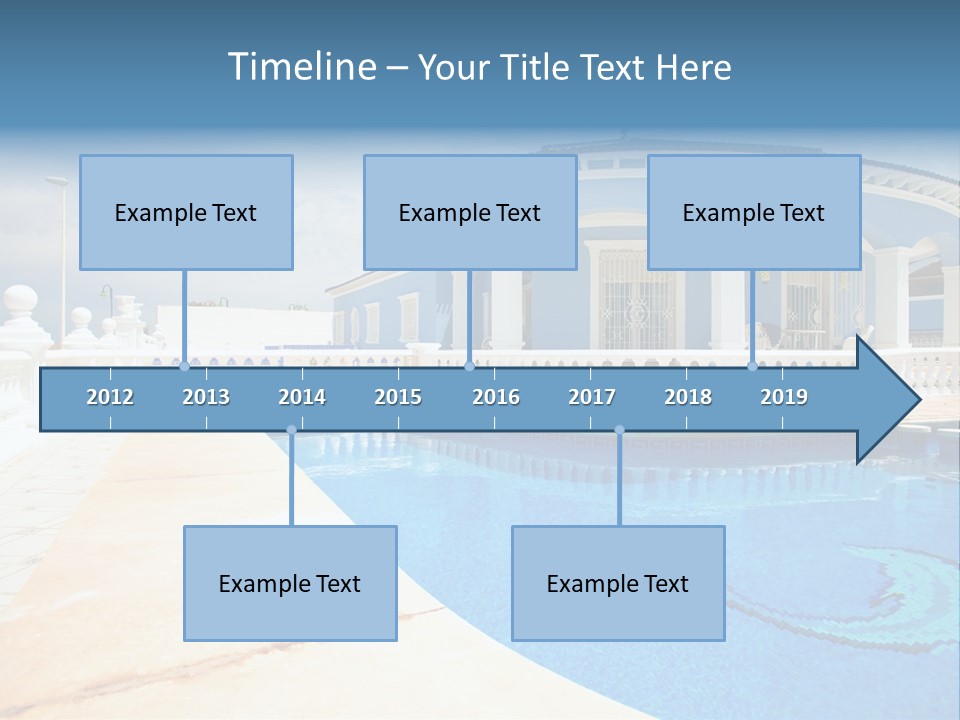 Timeline – Your Title Text Here

Example Text

Example Text

Example Text

2012
2013
2014
2015
2016
2017
2018
2019

Example Text

Example Text